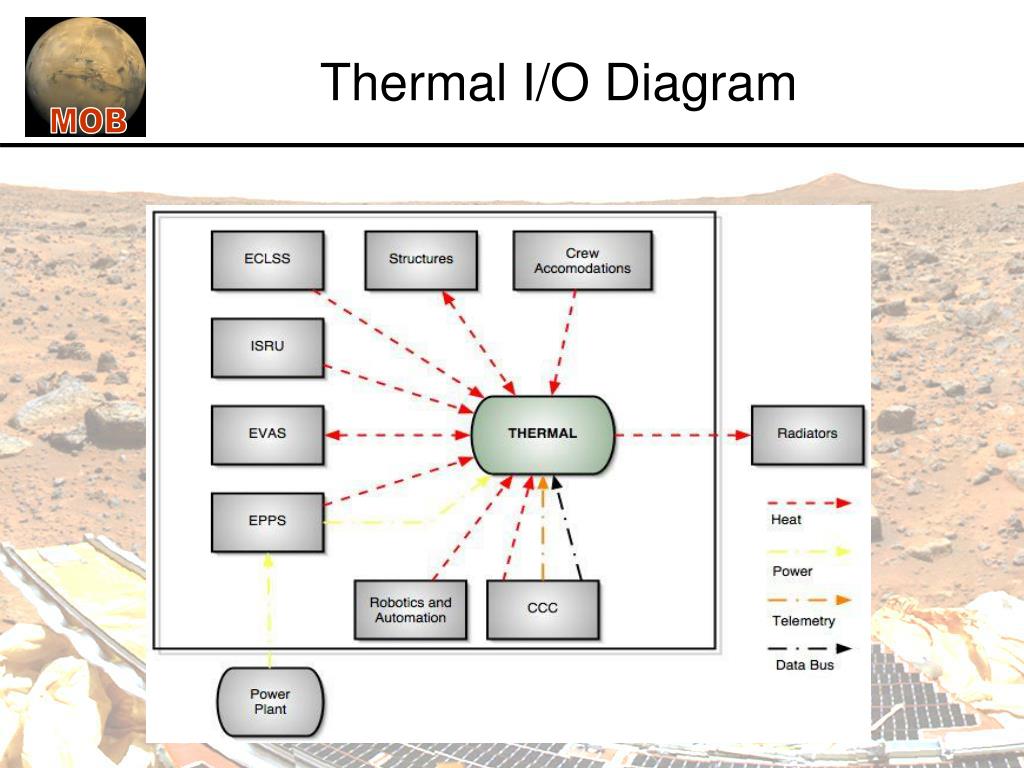 MOB

Thermal I/O Diagram

ECLSS

Structures

Crew Accomodations

ISRU

EVAS

THERMAL

Radiators

EPPS

Robotics and Automation

CCC

Power Plant

Heat

Power

Telemetry

Data Bus